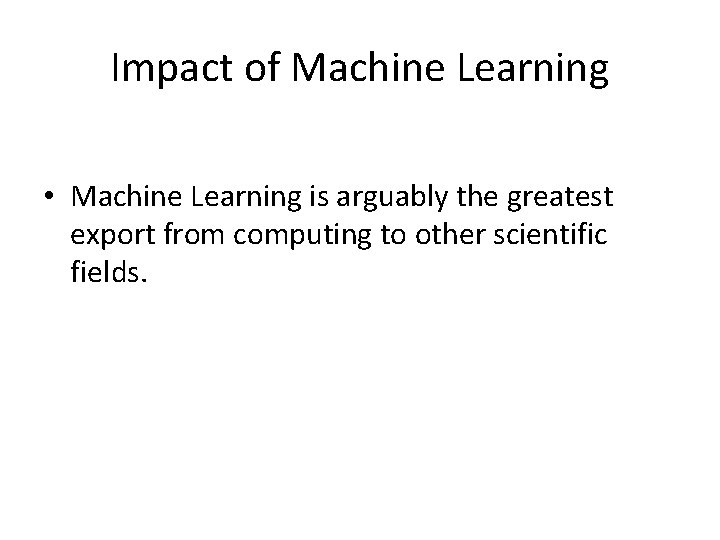 Impact of Machine Learning

• Machine Learning is arguably the greatest export from computing to other scientific fields.